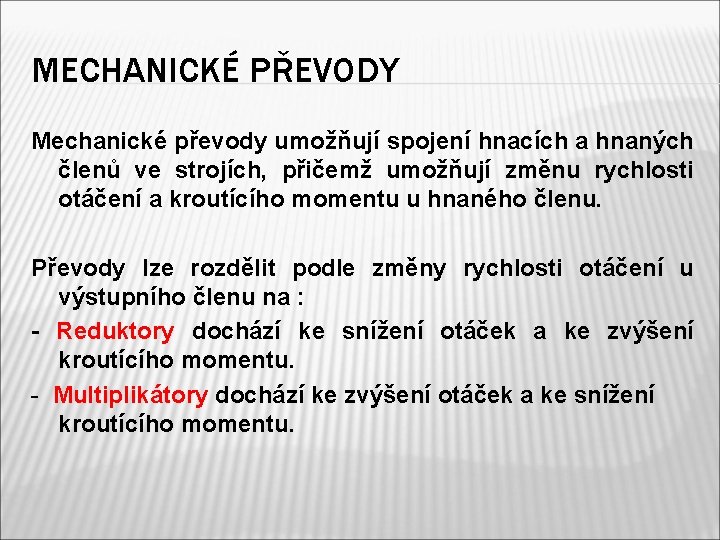 MECHANICKÉ PŘEVODY

Mechanické převody umožňují spojení hnacích a hnaných členů ve strojích, přičemž umožňují změnu rychlosti otáčení a kroutícího momentu u hnaného členu.

Převody lze rozdělit podle změny rychlosti otáčení u výstupního členu na :

- Reduktory dochází ke snížení otáček a ke zvýšení kroutícího momentu.

- Multiplikátory dochází ke zvýšení otáček a ke snížení kroutícího momentu.